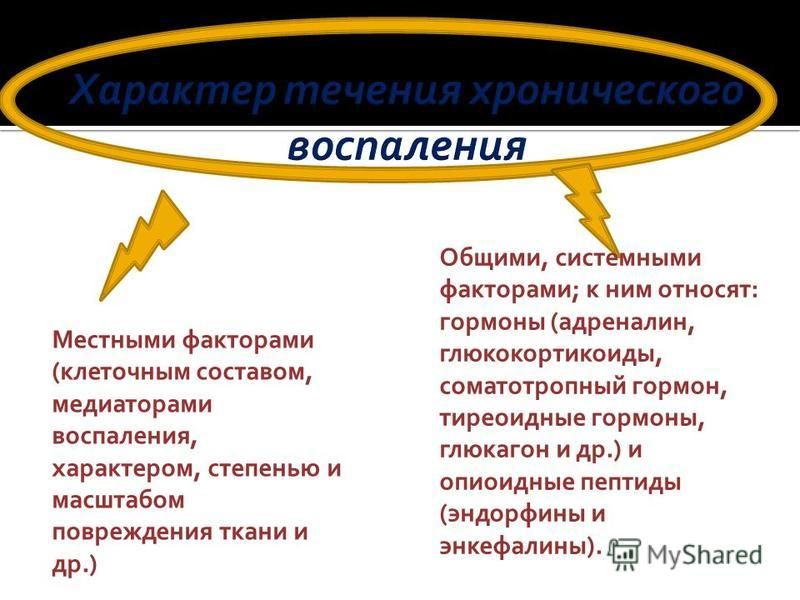 Характер течения хронического воспаления

Местными факторами (клеточным составом, медиаторами воспаления, характером, степенью и масштабом повреждения ткани и др.)

Общими, системными факторами; к ним относят: гормоны (адреналин, глюкокортикоиды, соматотропный гормон, тиреоидные гормоны, глюкагон и др.) и опиоидные пептиды (эндорфины и энкефалины).

MyShared